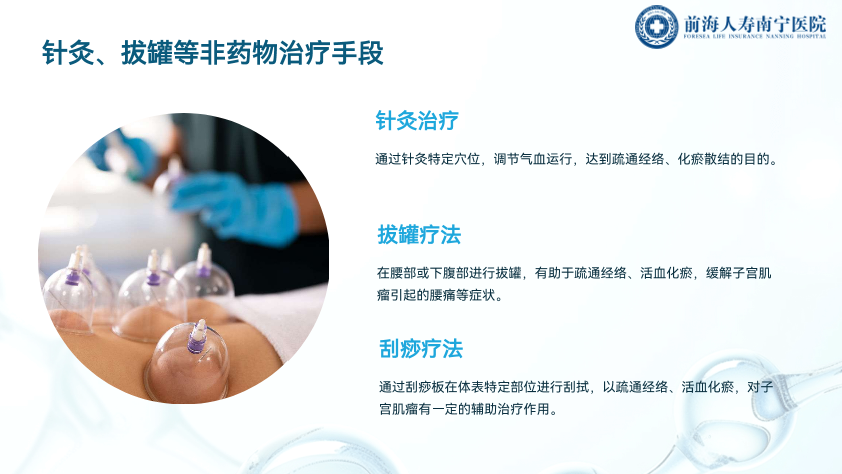 前海人寿南宁医院
FORESEA LIFE INSURANCE NANNING HOSPITAL

针灸、拔罐等非药物治疗手段

针灸治疗

通过针灸特定穴位，调节气血运行，达到疏通经络、化瘀散结的目的。

拔罐疗法

在腰部或下腹部进行拔罐，有助于疏通经络、活血化瘀，缓解子宫肌瘤引起的腰痛等症状。

刮痧疗法

通过刮痧板在体表特定部位进行刮拭，以疏通经络、活血化瘀，对子宫肌瘤有一定的辅助治疗作用。